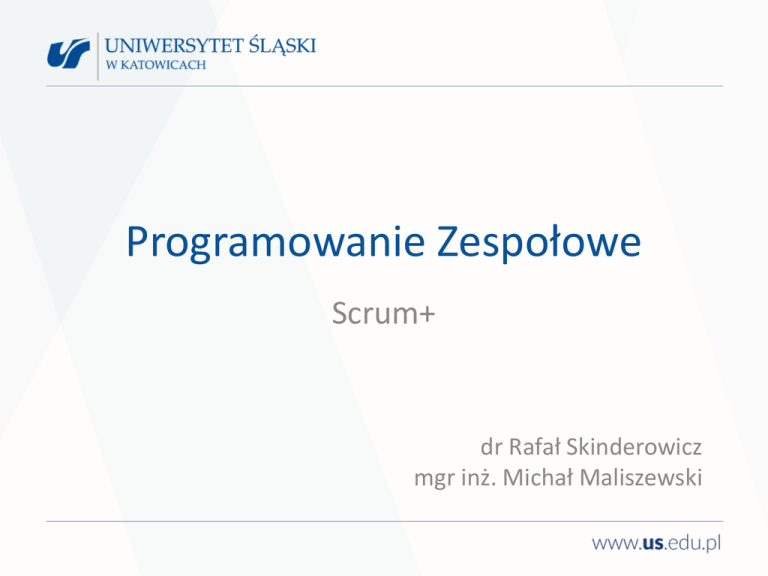 UNIWERSYTET ŚLĄSKI
W KATOWICACH

Programowanie Zespołowe

Scrum+

dr Rafał Skinderowicz
mgr inż. Michał Maliszewski

www.us.edu.pl